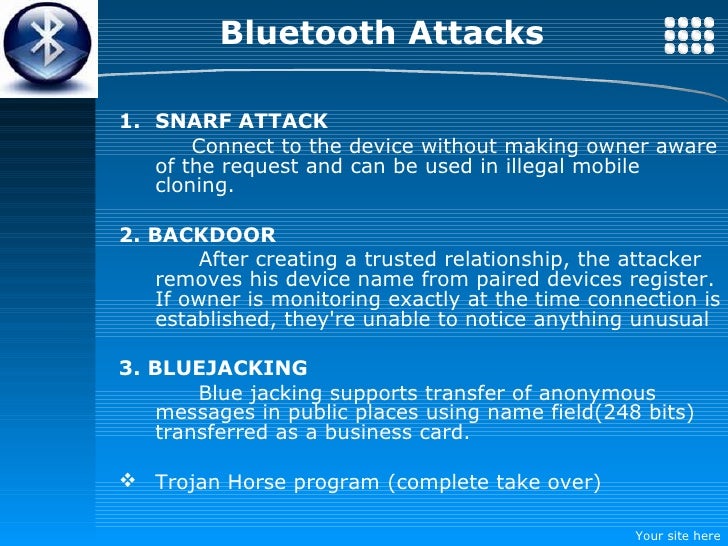 Bluetooth Attacks

1. SNARF ATTACK
Connect to the device without making owner aware of the request and can be used in illegal mobile cloning.

2. BACKDOOR
After creating a trusted relationship, the attacker removes his device name from paired devices register. If owner is monitoring exactly at the time connection is established, they're unable to notice anything unusual

3. BLUEJACKING
Blue jacking supports transfer of anonymous messages in public places using name field(248 bits) transferred as a business card.

❖ Trojan Horse program (complete take over)

Your site here